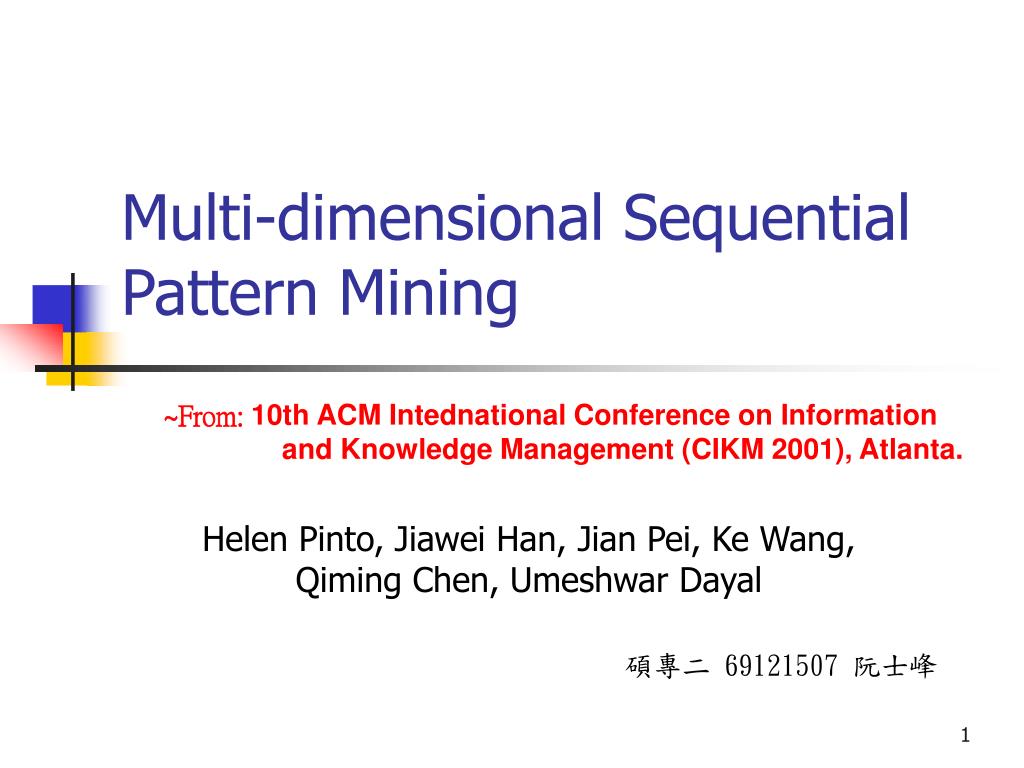 Multi-dimensional Sequential Pattern Mining

~From: 10th ACM Intednational Conference on Information and Knowledge Management (CIKM 2001), Atlanta.

Helen Pinto, Jiawei Han, Jian Pei, Ke Wang, Qiming Chen, Umeshwar Dayal

碩專二 69121507 阮士峰

1